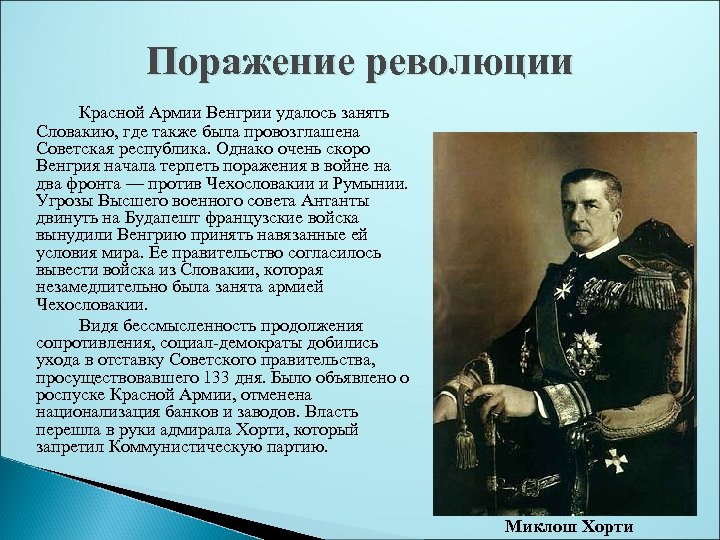 Поражение революции

Красной Армии Венгрии удалось занять Словакию, где также была провозглашена Советская республика. Однако очень скоро Венгрия начала терпеть поражения в войне на два фронта — против Чехословакии и Румынии. Угрозы Высшего военного совета Антанты двинуть на Будапешт французские войска вынудили Венгрию принять навязанные ей условия мира. Ее правительство согласилось вывести войска из Словакии, которая незамедлительно была занята армией Чехословакии.

Видя бессмысленность продолжения сопротивления, социал-демократы добились ухода в отставку Советского правительства, просуществовавшего 133 дня. Было объявлено о роспуске Красной Армии, отменена национализация банков и заводов. Власть перешла в руки адмирала Хорти, который запретил Коммунистическую партию.

Миклош Хорти